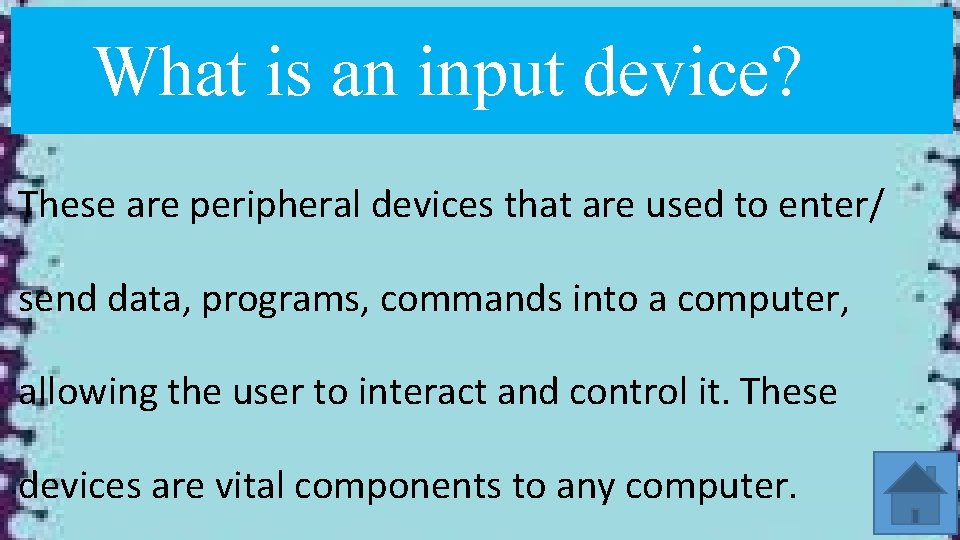 What is an input device?

These are peripheral devices that are used to enter/ send data, programs, commands into a computer, allowing the user to interact and control it. These devices are vital components to any computer.